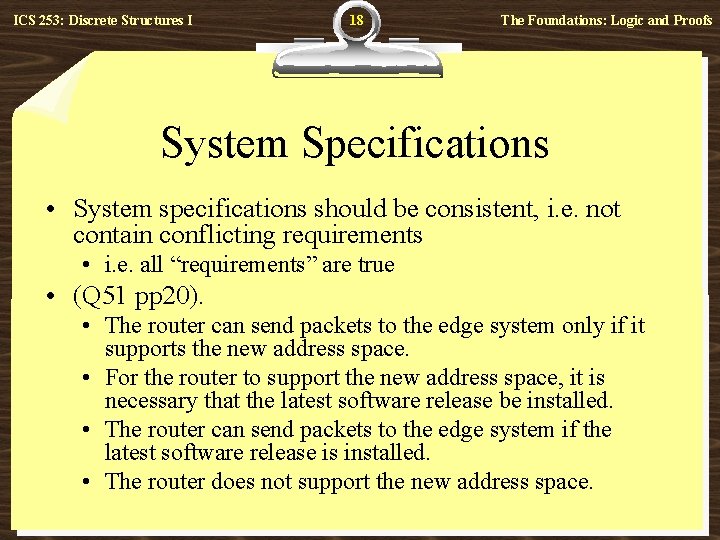 ICS 253: Discrete Structures I

18

The Foundations: Logic and Proofs

System Specifications

• System specifications should be consistent, i.e. not contain conflicting requirements
  • i.e. all “requirements” are true
• (Q51 pp20).
  • The router can send packets to the edge system only if it supports the new address space.
  • For the router to support the new address space, it is necessary that the latest software release be installed.
  • The router can send packets to the edge system if the latest software release is installed.
  • The router does not support the new address space.